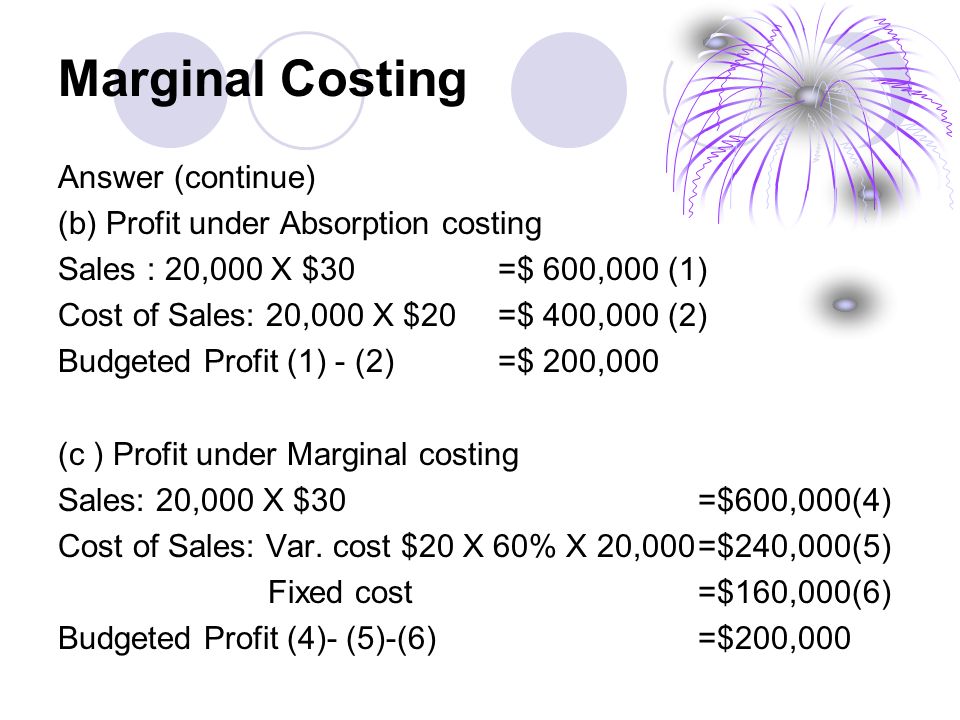 Marginal Costing

Answer (continue)
(b) Profit under Absorption costing
Sales : 20,000 X \$30 =\$ 600,000 (1)
Cost of Sales: 20,000 X \$20 =\$ 400,000 (2)
Budgeted Profit (1) - (2) =\$ 200,000

(c ) Profit under Marginal costing
Sales: 20,000 X \$30 =\$600,000(4)
Cost of Sales: Var. cost \$20 X 60% X 20,000=\$240,000(5)
Fixed cost =\$160,000(6)
Budgeted Profit (4)- (5)-(6) =\$200,000